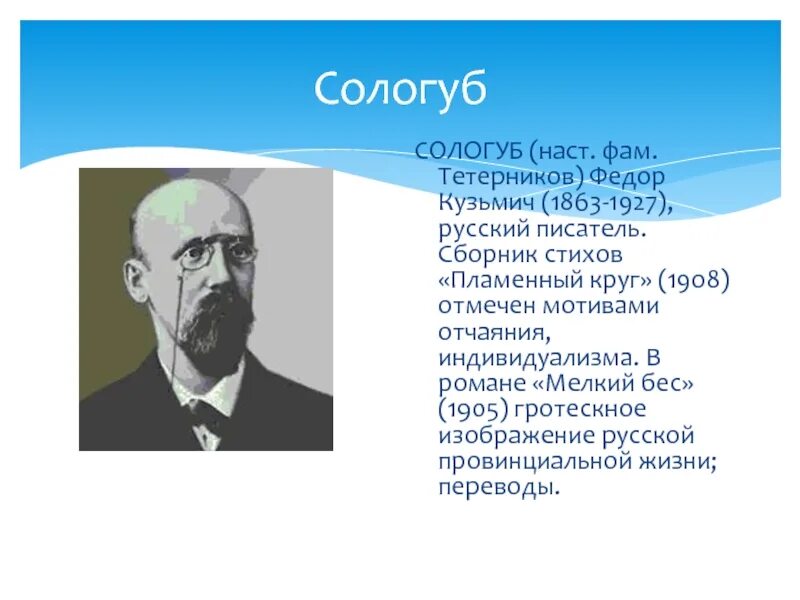 Сологуб

СОЛОГУБ (наст. фам. Тетерников) Федор Кузьмич (1863-1927), русский писатель. Сборник стихов «Пламенный круг» (1908) отмечен мотивами отчаяния, индивидуализма. В романе «Мелкий бес» (1905) гротескное изображение русской провинциальной жизни; переводы.